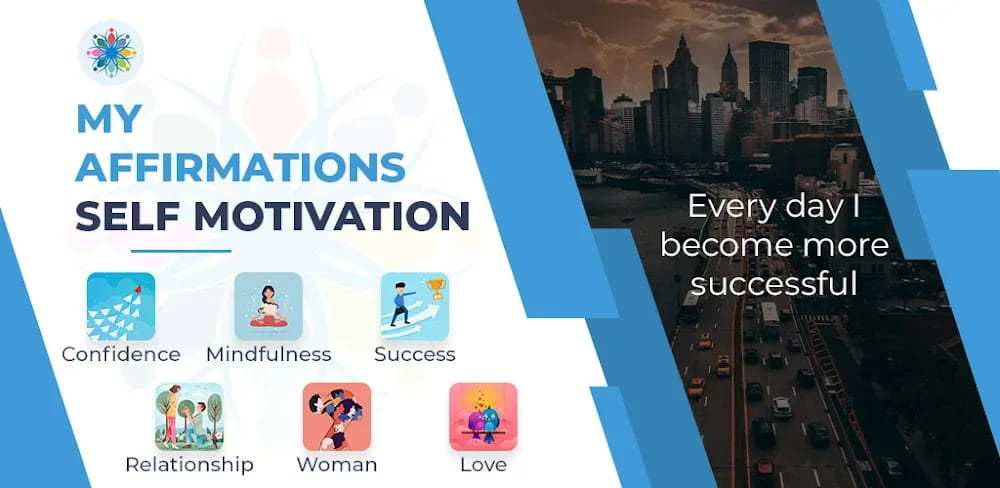 MY AFFIRMATIONS SELF MOTIVATION

Confidence
Mindfulness
Success
Relationship
Woman
Love

Every day I become more successful